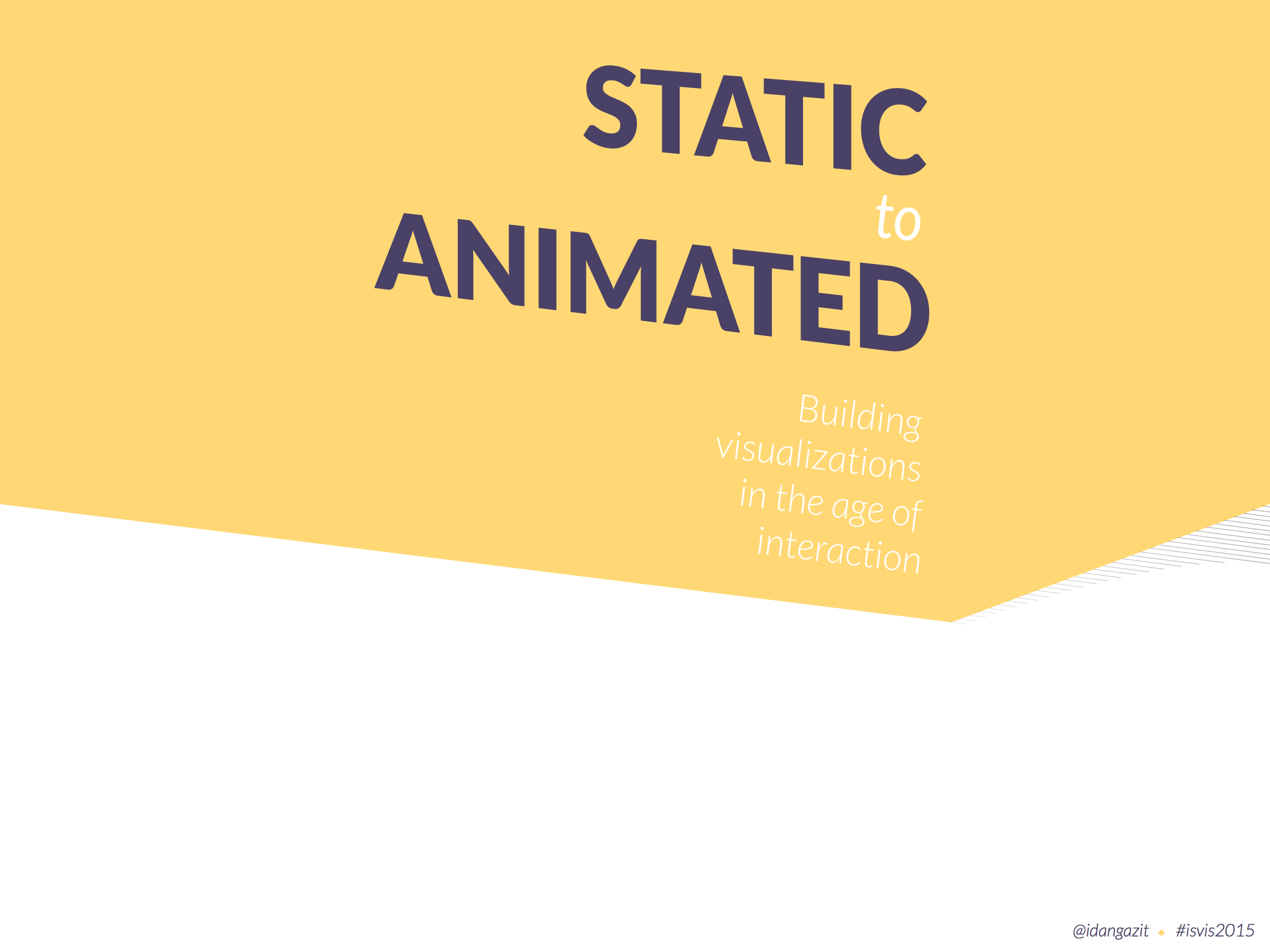 STATIC
to
ANIMATED

Building visualizations in the age of interaction

@idangazit ◆ #isvis2015